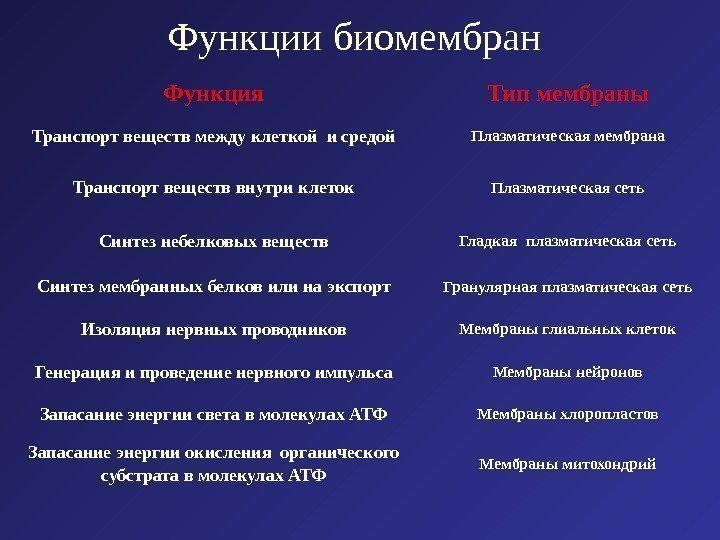 Функции биомембран

| Функция | Тип мембраны |
|---|---|
| Транспорт веществ между клеткой и средой | Плазматическая мембрана |
| Транспорт веществ внутри клеток | Плазматическая сеть |
| Синтез небелковых веществ | Гладкая плазматическая сеть |
| Синтез мембранных белков или на экспорт | Гранулярная плазматическая сеть |
| Изоляция нервных проводников | Мембраны глиальных клеток |
| Генерация и проведение нервного импульса | Мембраны нейронов |
| Запасание энергии света в молекулах АТФ | Мембраны хлоропластов |
| Запасание энергии окисления органического субстрата в молекулах АТФ | Мембраны митохондрий |